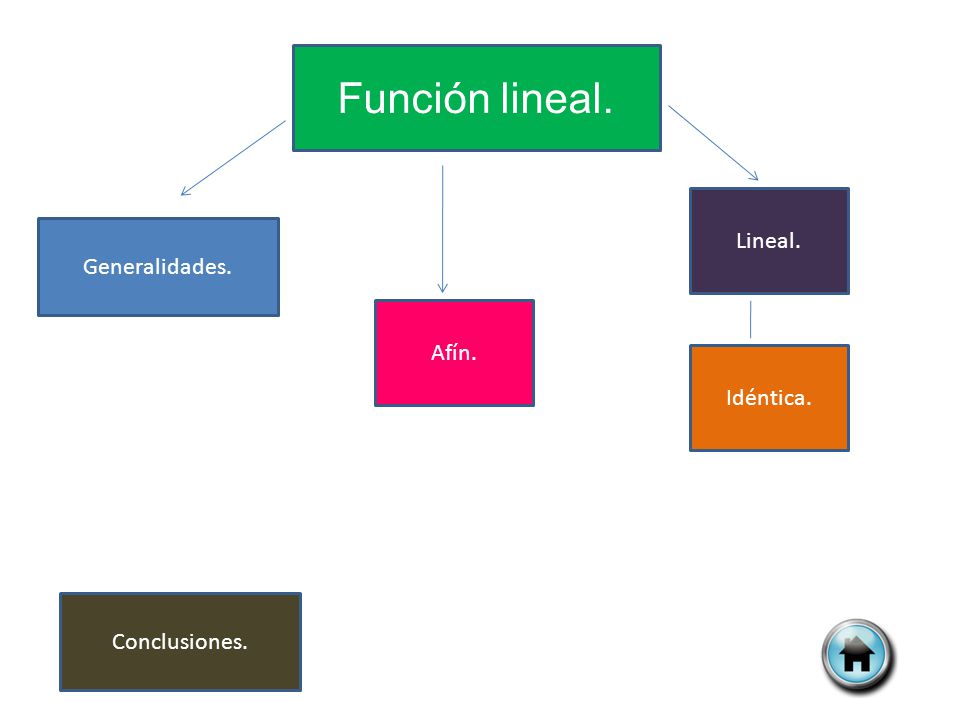 Función lineal.

Generalidades.

Afín.

Lineal.

Idéntica.

Conclusiones.